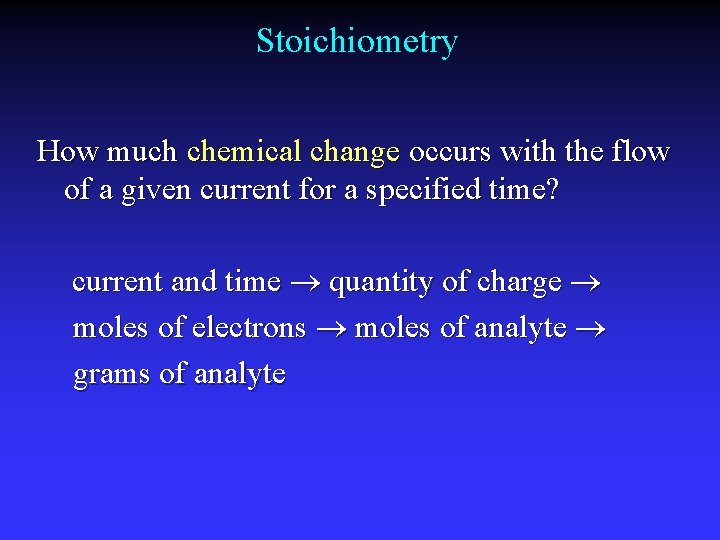 Stoichiometry

How much chemical change occurs with the flow of a given current for a specified time?

current and time → quantity of charge → moles of electrons → moles of analyte → grams of analyte